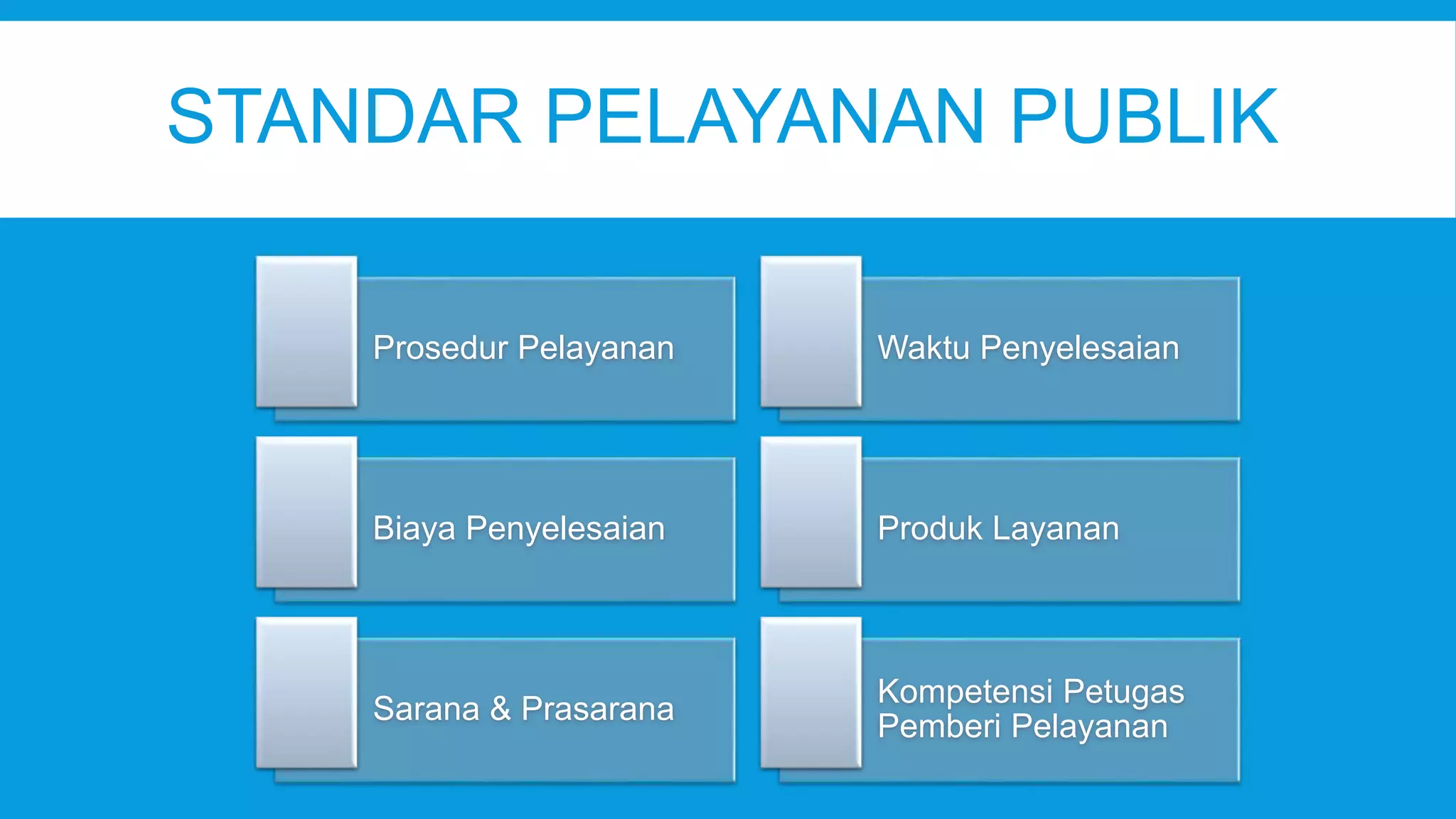 STANDAR PELAYANAN PUBLIK

Prosedur Pelayanan

Waktu Penyelesaian

Biaya Penyelesaian

Produk Layanan

Sarana & Prasarana

Kompetensi Petugas Pemberi Pelayanan